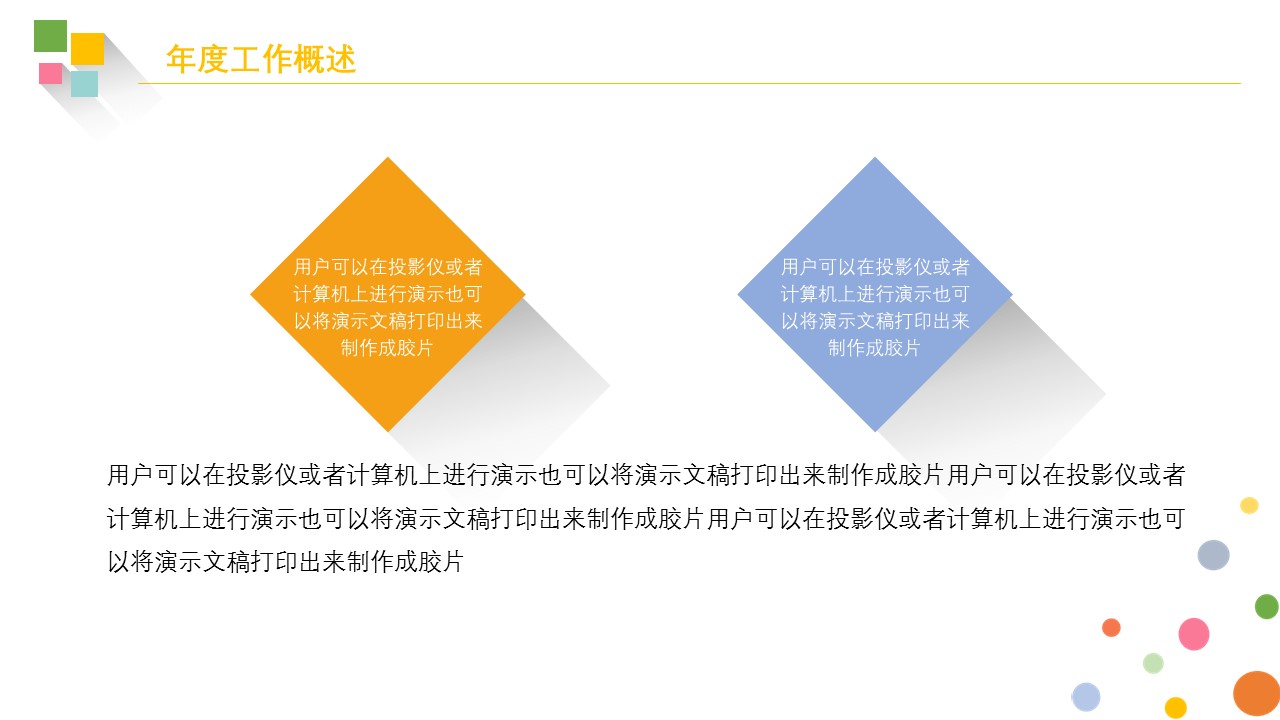 年度工作概述

用户可以在投影仪或者计算机上进行演示也可以将演示文稿打印出来制作成胶片

用户可以在投影仪或者计算机上进行演示也可以将演示文稿打印出来制作成胶片

用户可以在投影仪或者计算机上进行演示也可以将演示文稿打印出来制作成胶片用户可以在投影仪或者计算机上进行演示也可以将演示文稿打印出来制作成胶片用户可以在投影仪或者计算机上进行演示也可以将演示文稿打印出来制作成胶片